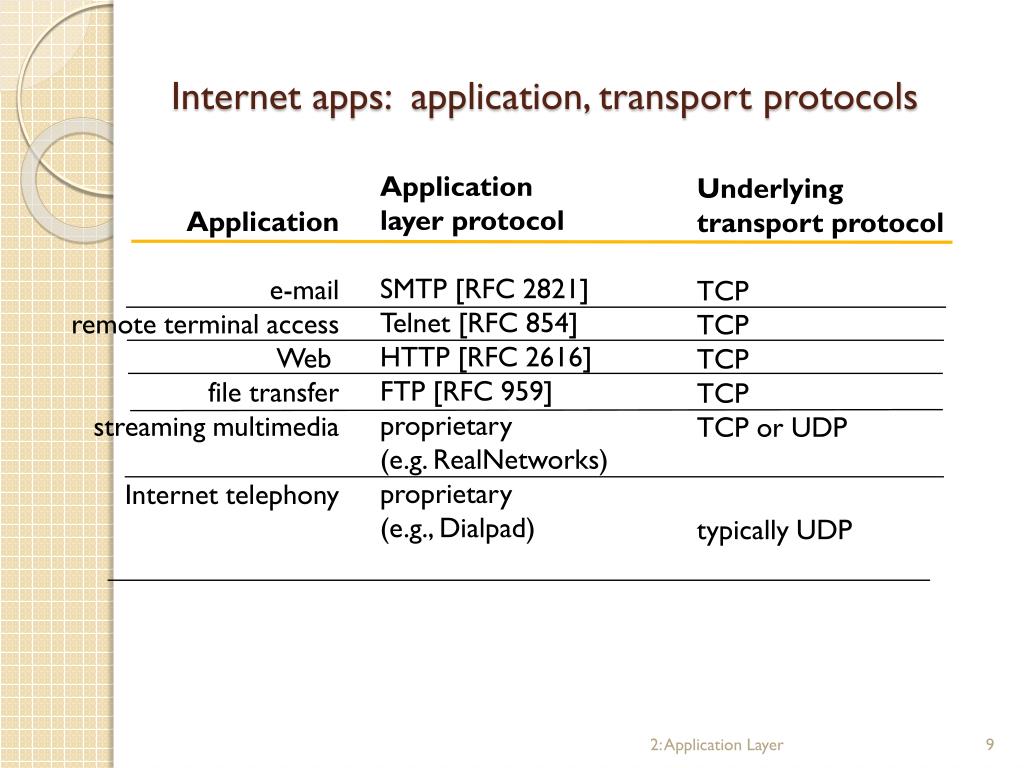 Internet apps: application, transport protocols

| Application | Application layer protocol | Underlying transport protocol |
|---|---|---|
| e-mail | SMTP [RFC 2821] | TCP |
| remote terminal access | Telnet [RFC 854] | TCP |
| Web | HTTP [RFC 2616] | TCP |
| file transfer | FTP [RFC 959] | TCP |
| streaming multimedia | proprietary (e.g. RealNetworks) | TCP or UDP |
| Internet telephony | proprietary (e.g., Dialpad) | typically UDP |

2: Application Layer

9